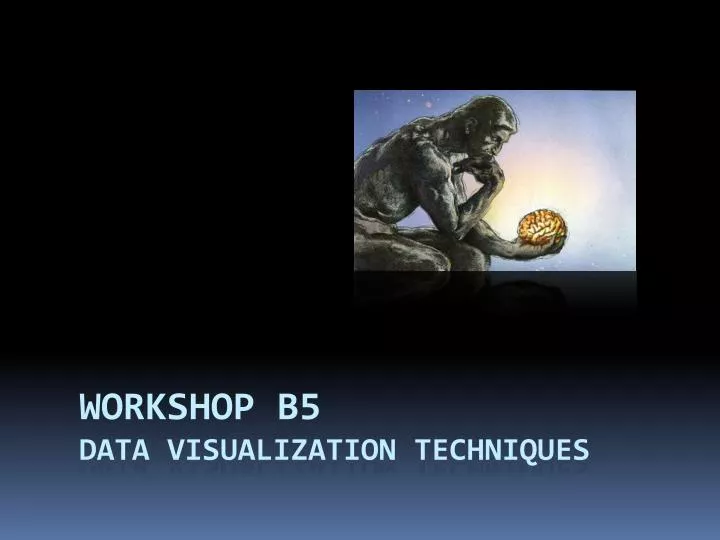 WORKSHOP B5

DATA VISUALIZATION TECHNIQUES